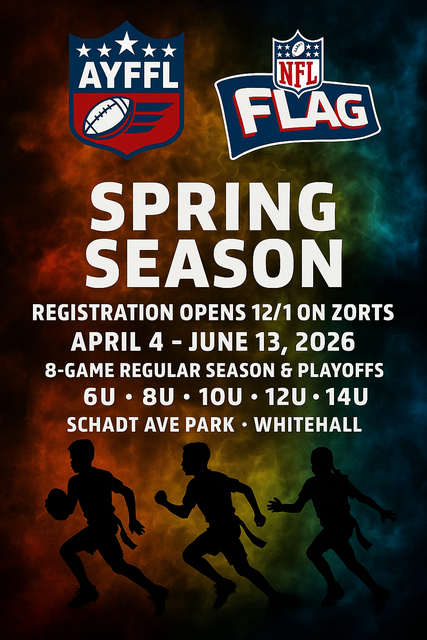 AYFFL

NFL
FLAG

SPRING SEASON

REGISTRATION OPENS 12/1 ON ZORTS

APRIL 4 - JUNE 13, 2026

8-GAME REGULAR SEASON & PLAYOFFS

6U • 8U • 10U • 12U • 14U

SCHADT AVE PARK • WHITEHALL